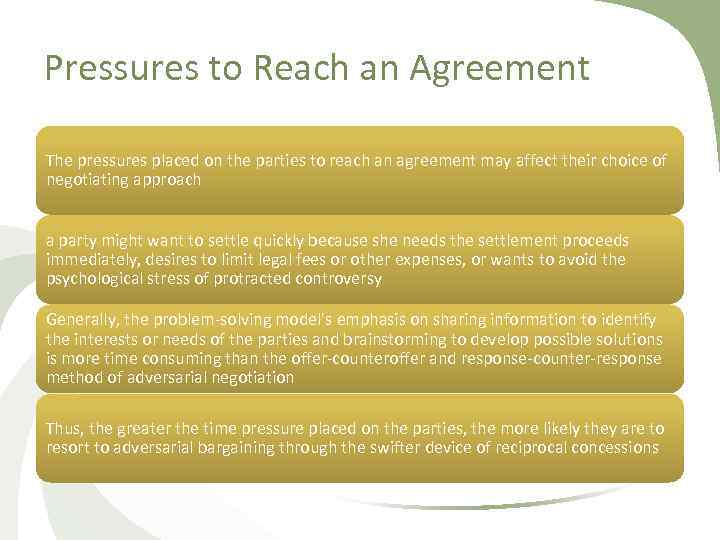 Pressures to Reach an Agreement

The pressures placed on the parties to reach an agreement may affect their choice of negotiating approach

a party might want to settle quickly because she needs the settlement proceeds immediately, desires to limit legal fees or other expenses, or wants to avoid the psychological stress of protracted controversy

Generally, the problem-solving model's emphasis on sharing information to identify the interests or needs of the parties and brainstorming to develop possible solutions is more time consuming than the offer-counteroffer and response-counter-response method of adversarial negotiation

Thus, the greater the time pressure placed on the parties, the more likely they are to resort to adversarial bargaining through the swifter device of reciprocal concessions